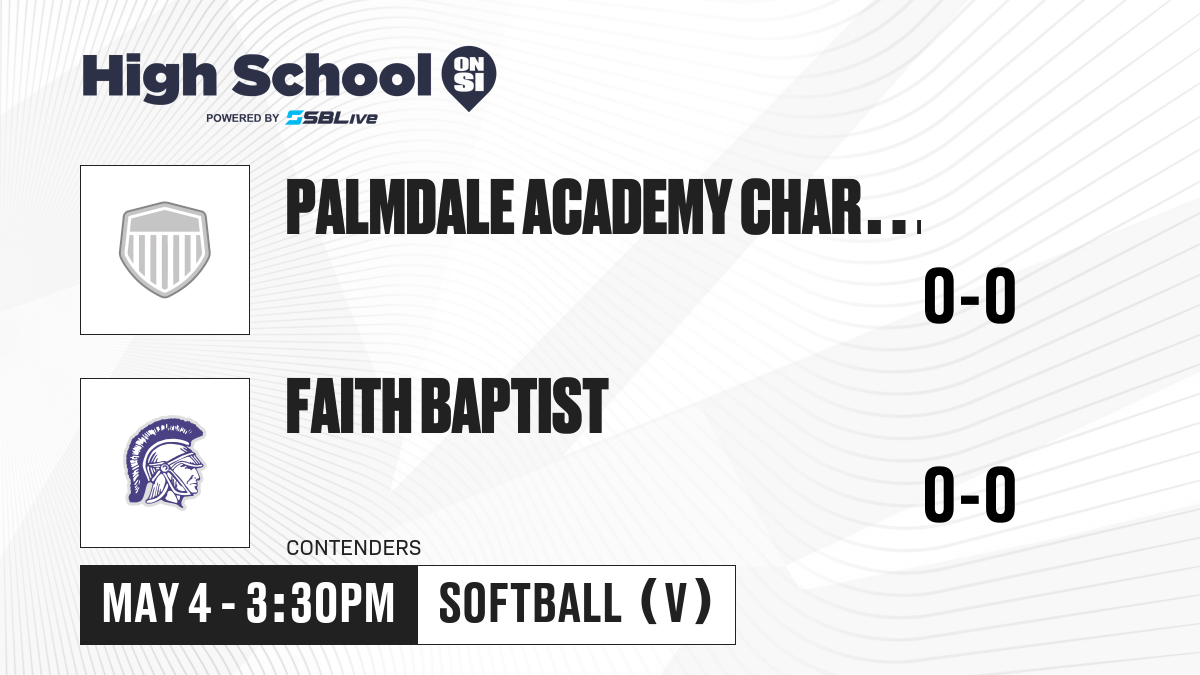 High School ON SI
POWERED BY SBLive

PALMDALE ACADEMY CHAR...

0-0

FAITH BAPTIST

0-0

CONTENDERS

MAY 4 - 3:30PM

SOFTBALL (V)